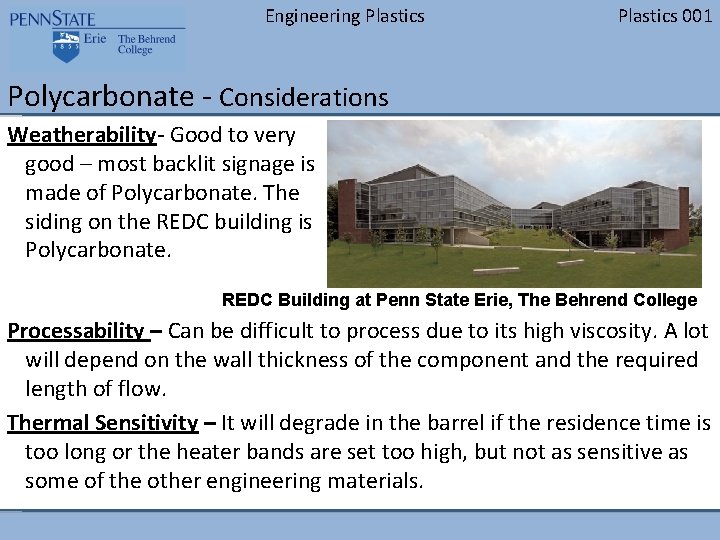 PENNSTATE
1855 Erie The Behrend College

Engineering Plastics

Plastics 001

Polycarbonate - Considerations

Weatherability- Good to very good – most backlit signage is made of Polycarbonate. The siding on the REDC building is Polycarbonate.

REDC Building at Penn State Erie, The Behrend College

Processability – Can be difficult to process due to its high viscosity. A lot will depend on the wall thickness of the component and the required length of flow.

Thermal Sensitivity – It will degrade in the barrel if the residence time is too long or the heater bands are set too high, but not as sensitive as some of the other engineering materials.